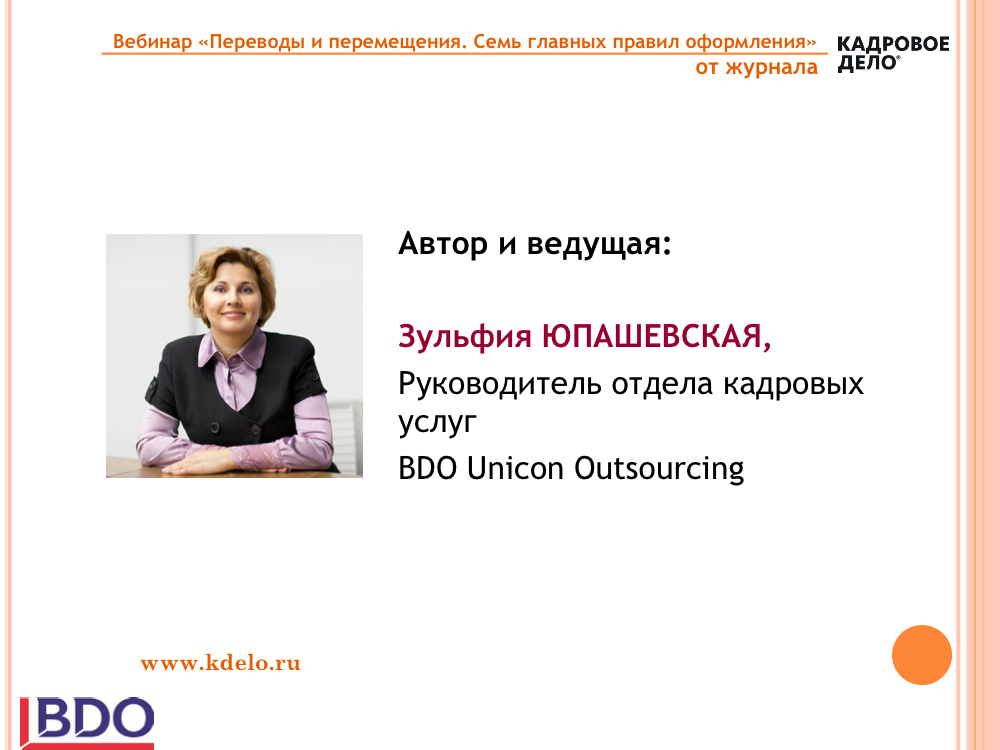 Вебинар «Переводы и перемещения. Семь главных правил оформления» от журнала

КАДРОВОЕ ДЕЛО®

Автор и ведущая:

Зульфия ЮПАШЕВСКАЯ,

Руководитель отдела кадровых услуг

BDO Unicon Outsourcing

www.kdelo.ru

BDO